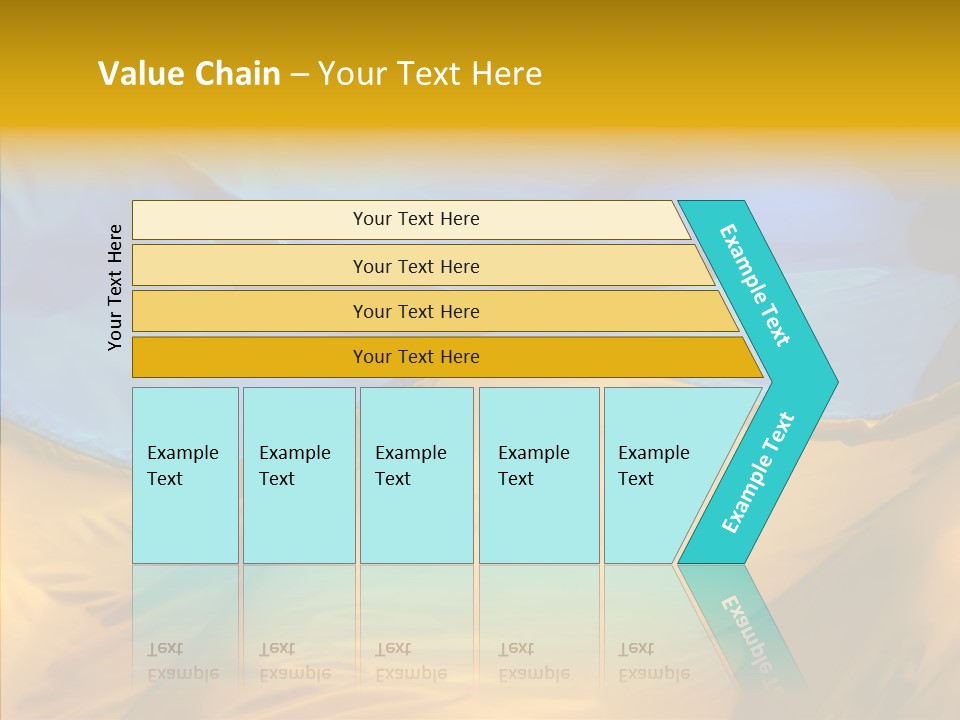 Value Chain – Your Text Here

Your Text Here

Your Text Here

Your Text Here

Your Text Here

Your Text Here

Example Text

Example Text

Example Text

Example Text

Example Text

Example Text

Example Text